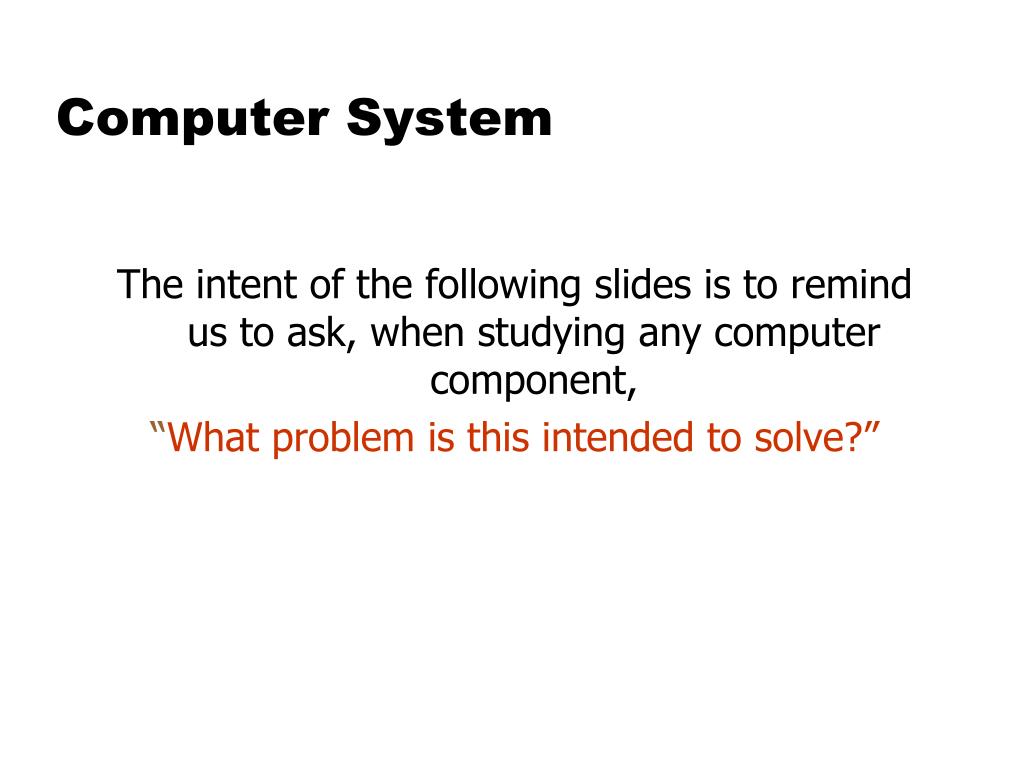 Computer System

The intent of the following slides is to remind us to ask, when studying any computer component,

“What problem is this intended to solve?”